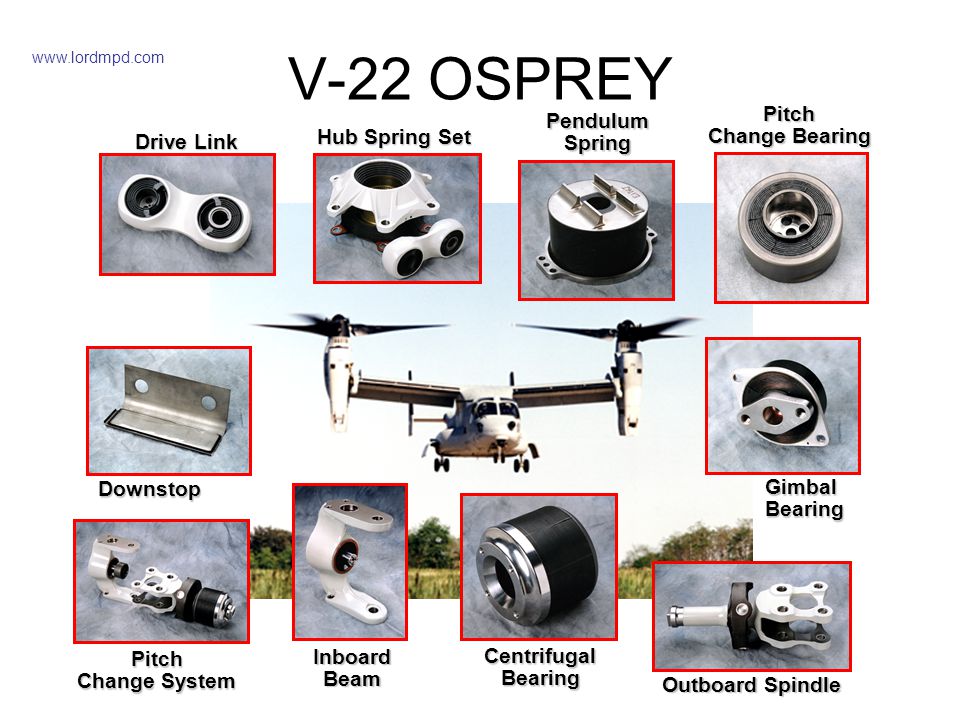 www.lordmpd.com

V-22 OSPREY

Drive Link

Hub Spring Set

Pendulum Spring

Pitch Change Bearing

Downstop

Gimbal Bearing

Pitch Change System

Inboard Beam

Centrifugal Bearing

Outboard Spindle